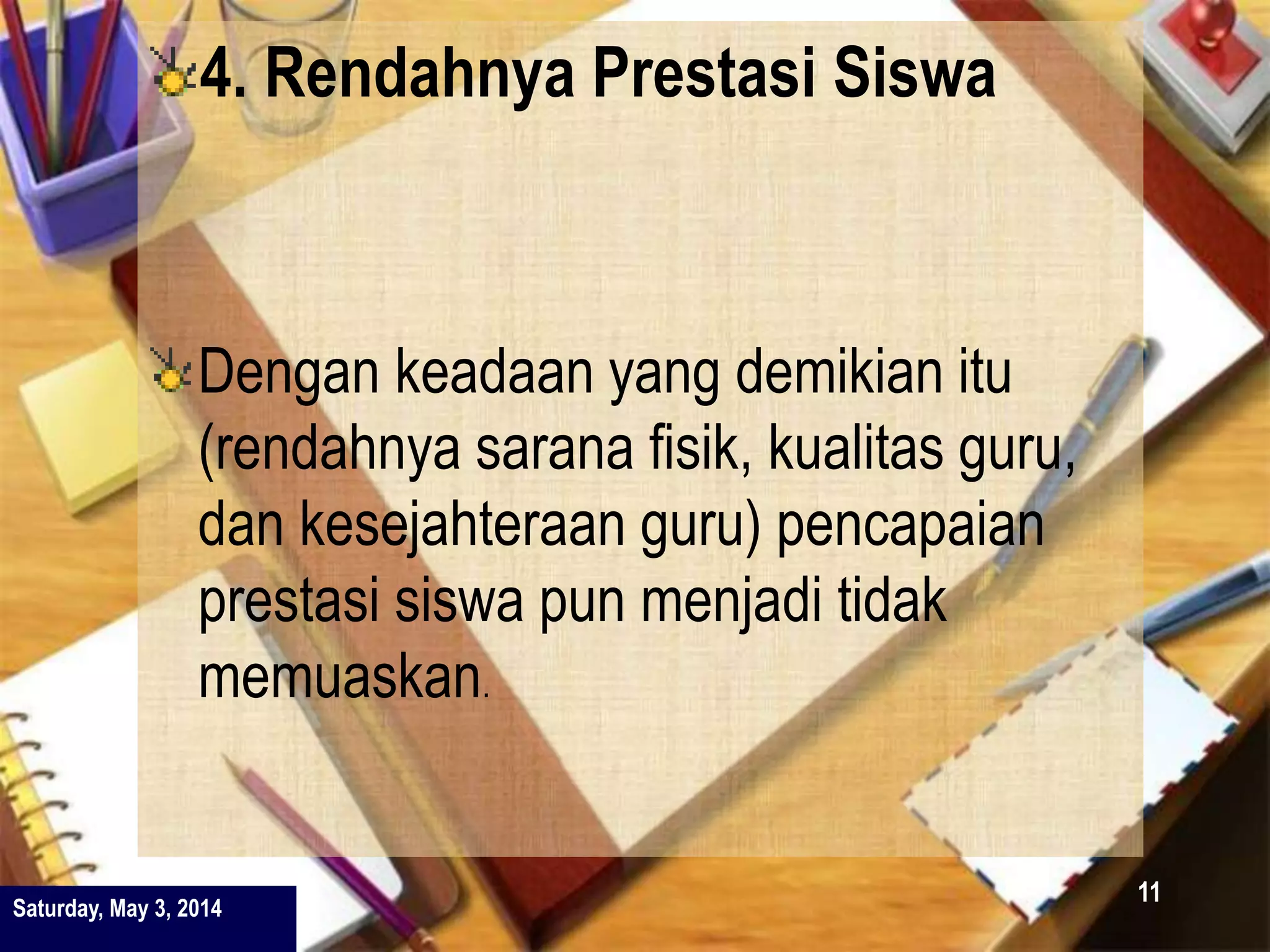 4. Rendahnya Prestasi Siswa

Dengan keadaan yang demikian itu (rendahnya sarana fisik, kualitas guru, dan kesejahteraan guru) pencapaian prestasi siswa pun menjadi tidak memuaskan.

Saturday, May 3, 2014

11